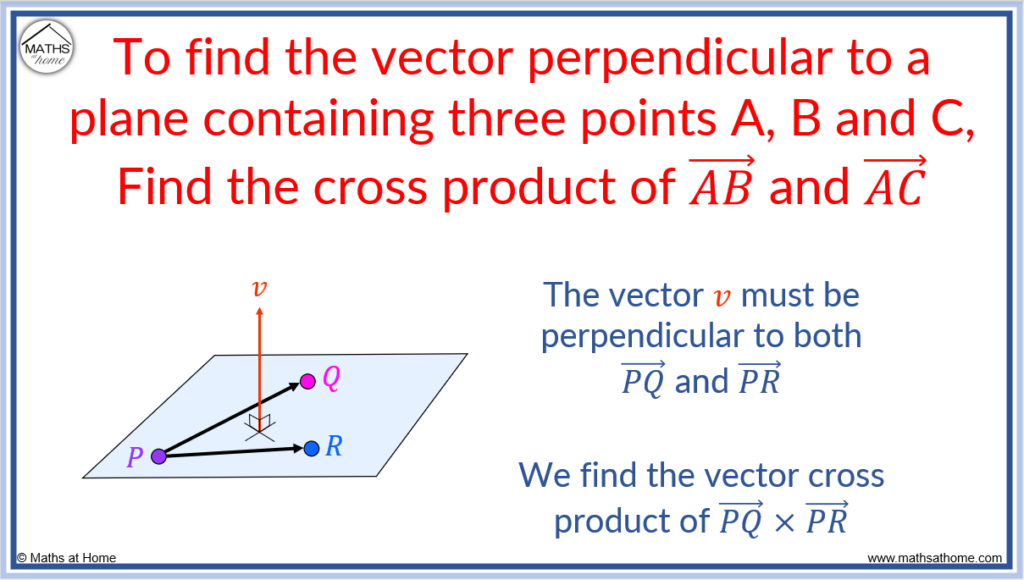 MATHS at home

To find the vector perpendicular to a plane containing three points A, B and C, Find the cross product of $\overrightarrow{AB}$ and $\overrightarrow{AC}$

$v$

$Q$

$P$

$R$

The vector $v$ must be perpendicular to both $\overrightarrow{PQ}$ and $\overrightarrow{PR}$

We find the vector cross product of $\overrightarrow{PQ} \times \overrightarrow{PR}$

© Maths at Home

www.mathsathome.com